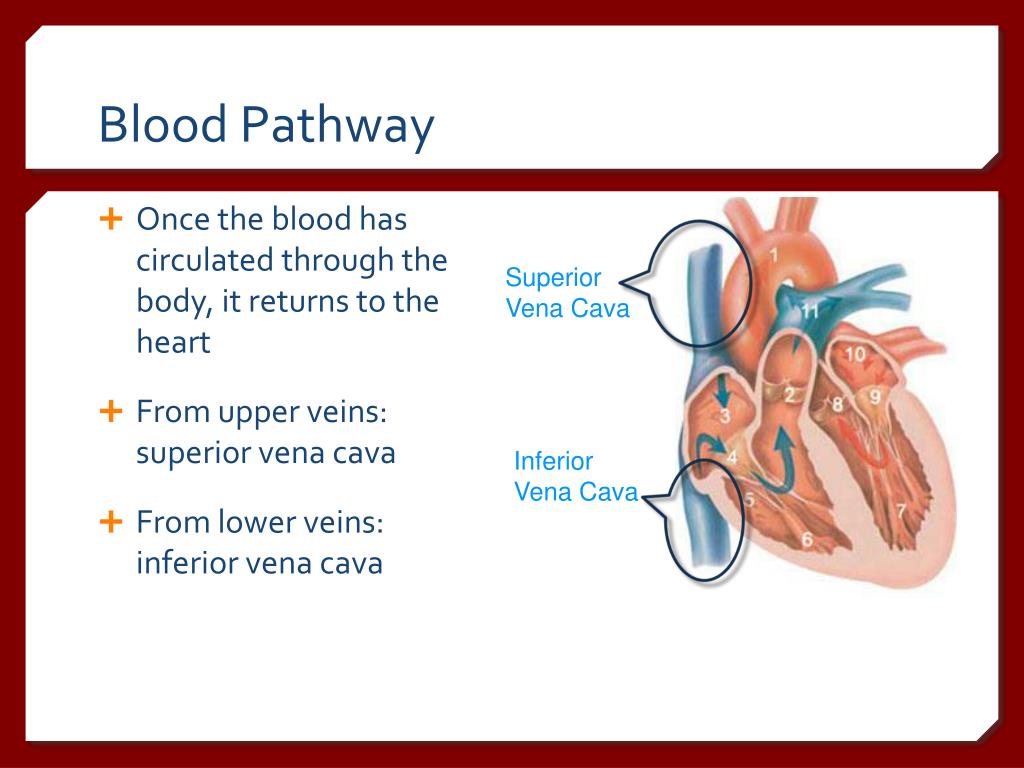 Blood Pathway

+ Once the blood has circulated through the body, it returns to the heart

+ From upper veins: superior vena cava

+ From lower veins: inferior vena cava

Superior Vena Cava

Inferior Vena Cava

1
11
10
2
8
9
3
4
5
6
7